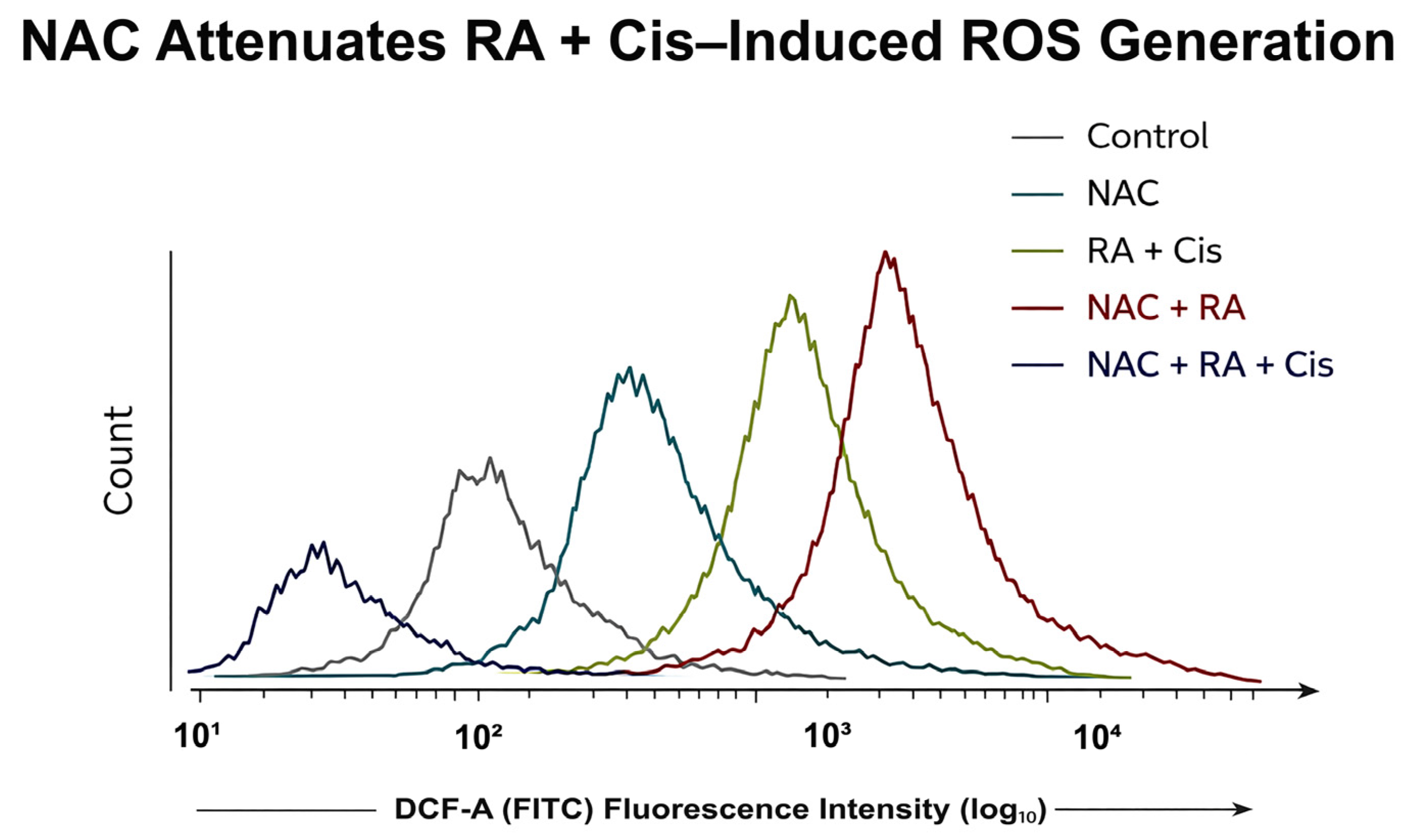 NAC Attenuates RA + Cis–Induced ROS Generation

Control
NAC
RA + Cis
NAC + RA
NAC + RA + Cis

Count

$10^1$ $10^2$ $10^3$ $10^4$

DCF-A (FITC) Fluorescence Intensity ($\log_{10}$)